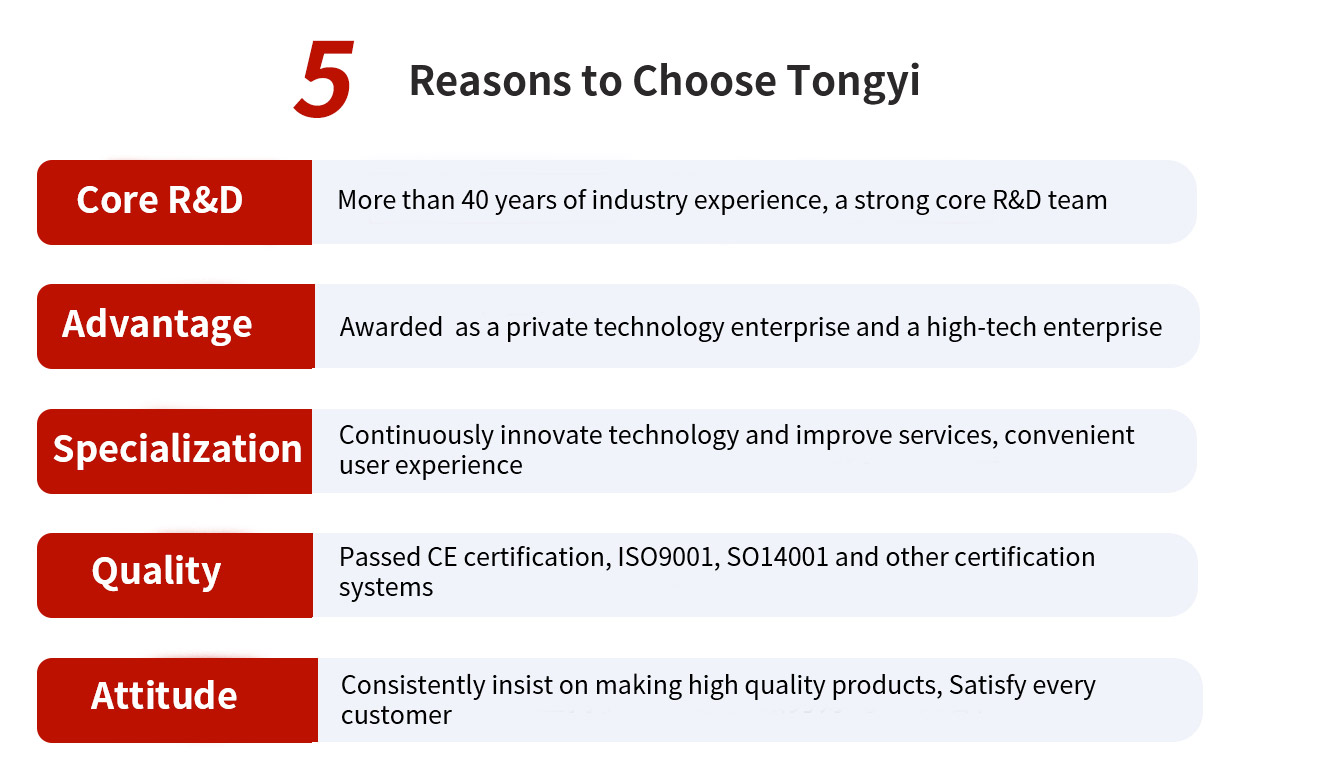 5 Reasons to Choose Tongyi

Core R&D
More than 40 years of industry experience, a strong core R&D team

Advantage
Awarded  as a private technology enterprise and a high-tech enterprise

Specialization
Continuously innovate technology and improve services, convenient user experience

Quality
Passed CE certification, ISO9001, SO14001 and other certification systems

Attitude
Consistently insist on making high quality products, Satisfy every customer